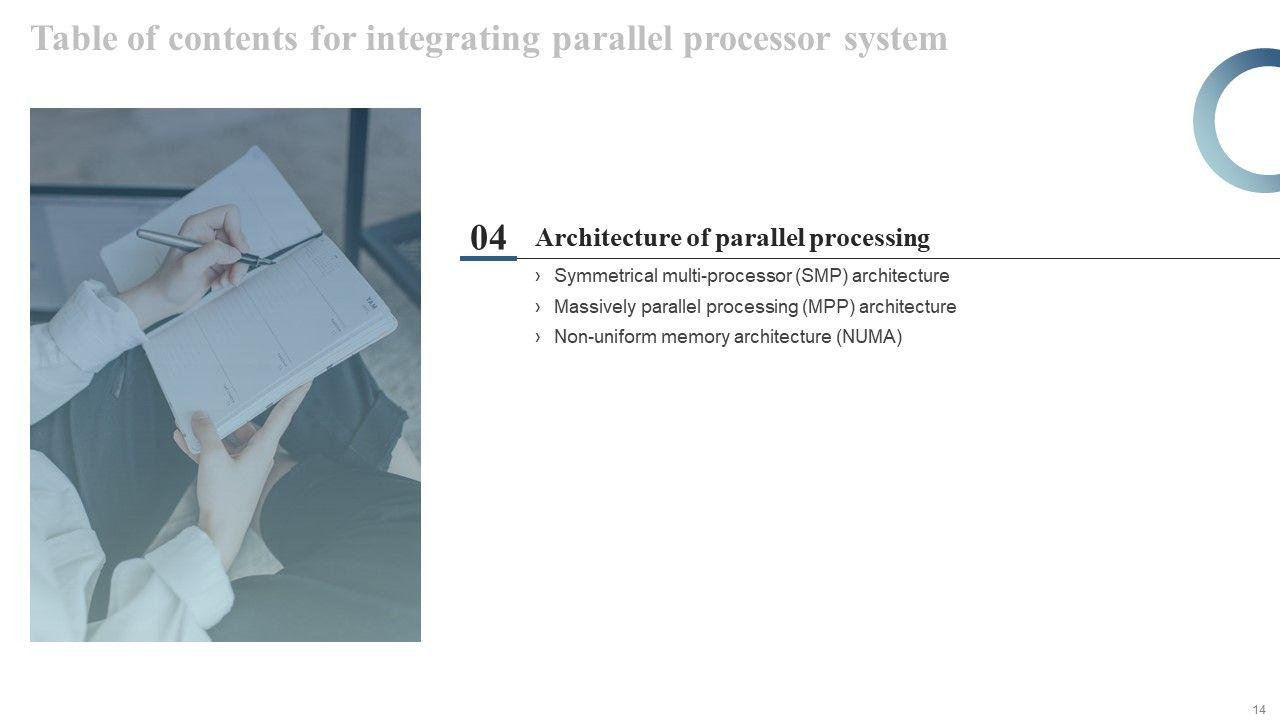 Table of contents for integrating parallel processor system

04 Architecture of parallel processing

› Symmetrical multi-processor (SMP) architecture
› Massively parallel processing (MPP) architecture
› Non-uniform memory architecture (NUMA)

14